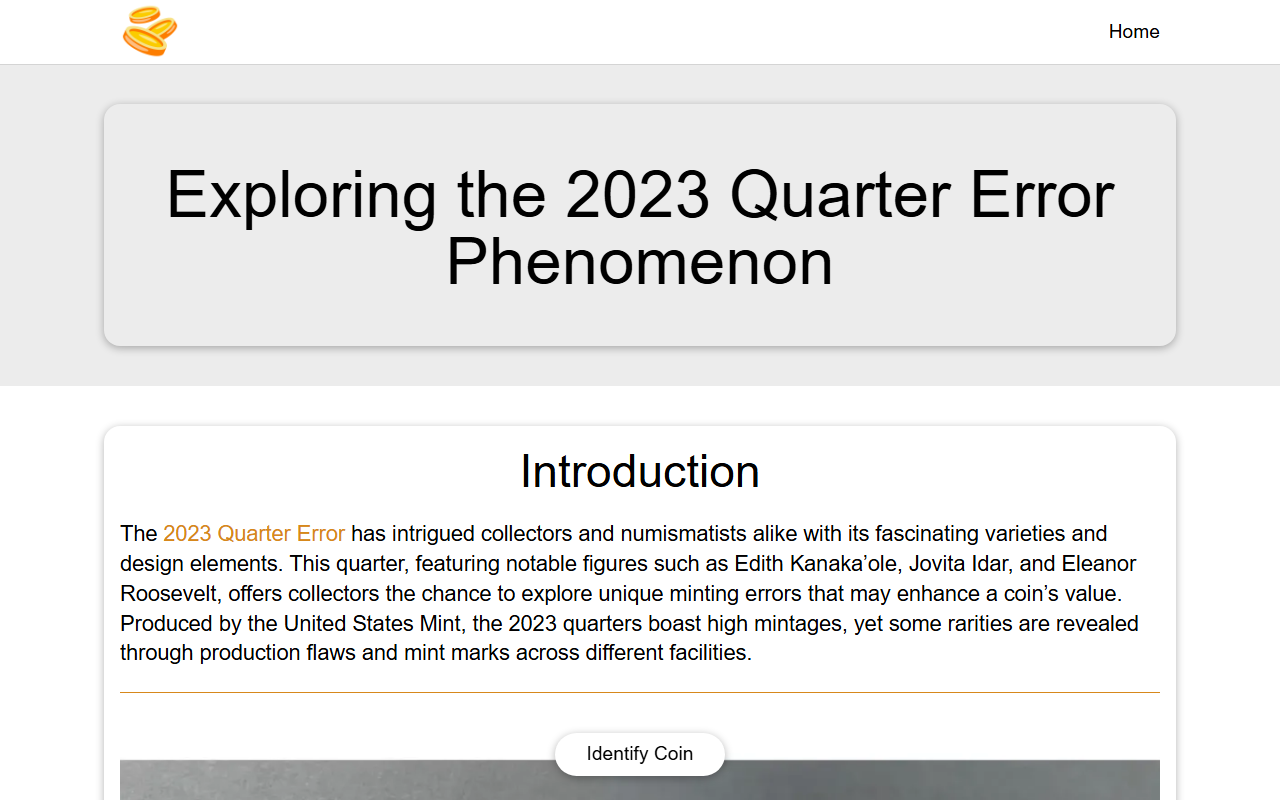 Home

Exploring the 2023 Quarter Error Phenomenon

Introduction

The 2023 Quarter Error has intrigued collectors and numismatists alike with its fascinating varieties and design elements. This quarter, featuring notable figures such as Edith Kanaka’ole, Jovita Idar, and Eleanor Roosevelt, offers collectors the chance to explore unique minting errors that may enhance a coin’s value. Produced by the United States Mint, the 2023 quarters boast high mintages, yet some rarities are revealed through production flaws and mint marks across different facilities.

Identify Coin